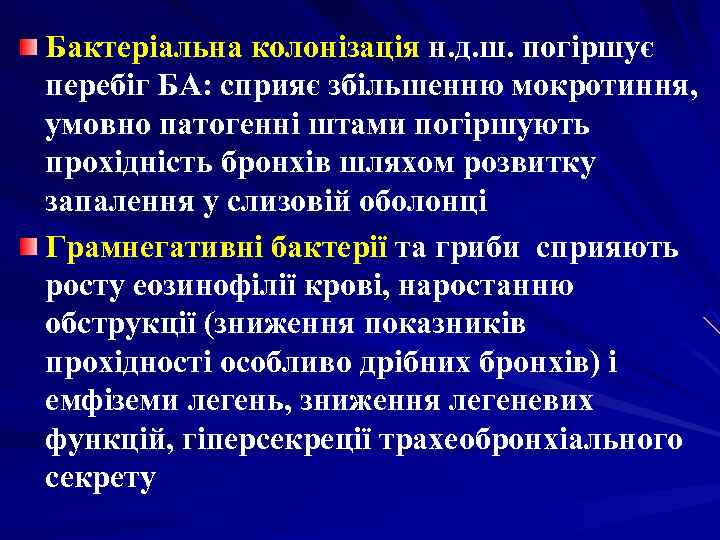 Бактеріальна колонізація н.д.ш. погіршує перебіг БА: сприяє збільшенню мокротиння, умовно патогенні штами погіршують прохідність бронхів шляхом розвитку запалення у слизовій оболонці

Грамнегативні бактерії та гриби сприяють росту еозинофілії крові, наростанню обструкції (зниження показників прохідності особливо дрібних бронхів) і емфіземи легень, зниження легеневих функцій, гіперсекреції трахеобронхіального секрету